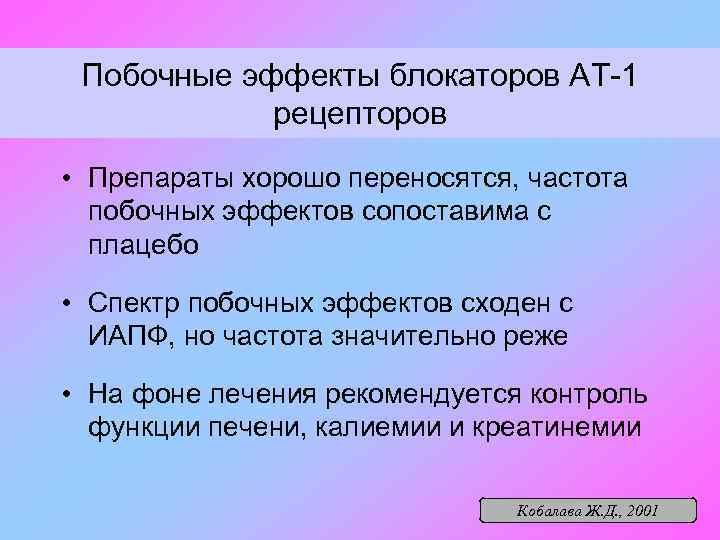 Побочные эффекты блокаторов АТ-1 рецепторов

• Препараты хорошо переносятся, частота побочных эффектов сопоставима с плацебо

• Спектр побочных эффектов сходен с ИАПФ, но частота значительно реже

• На фоне лечения рекомендуется контроль функции печени, калиемии и креатинемии

Кобалава Ж.Д., 2001